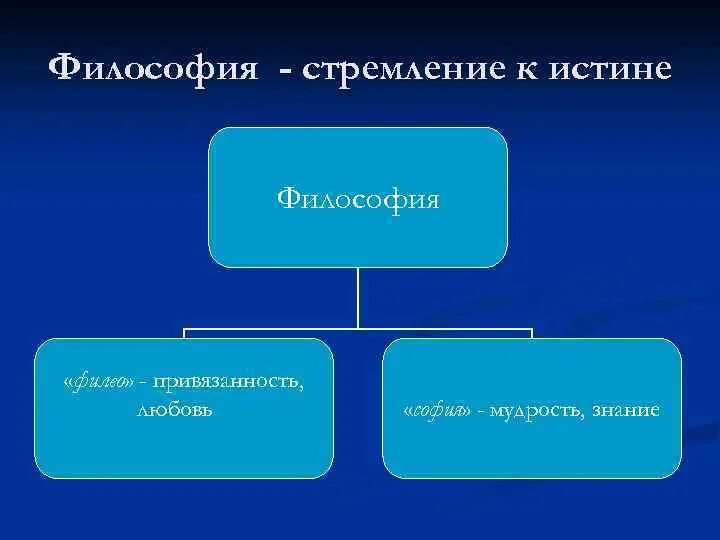 Философия - стремление к истине

Философия

«филео» - привязанность, любовь

«софия» - мудрость, знание